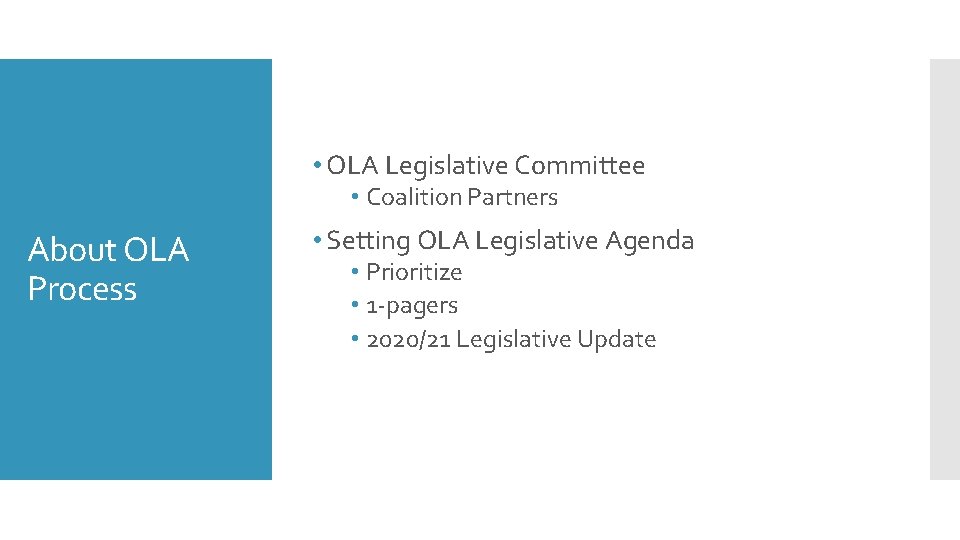 About OLA Process

• OLA Legislative Committee
  • Coalition Partners
• Setting OLA Legislative Agenda
  • Prioritize
  • 1-pagers
  • 2020/21 Legislative Update